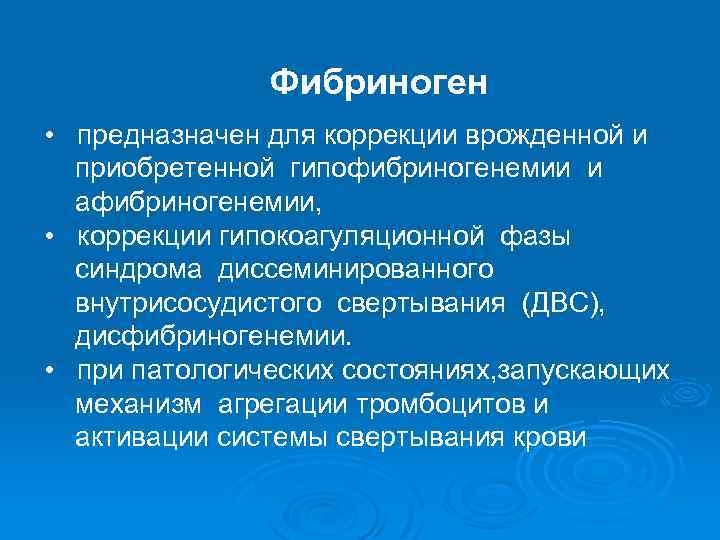 Фибриноген

• предназначен для коррекции врожденной и приобретенной гипофибриногенемии и афибриногенемии,
• коррекции гипокоагуляционной фазы синдрома диссеминированного внутрисосудистого свертывания (ДВС), дисфибриногенемии.
• при патологических состояниях,запускающих механизм агрегации тромбоцитов и активации системы свертывания крови